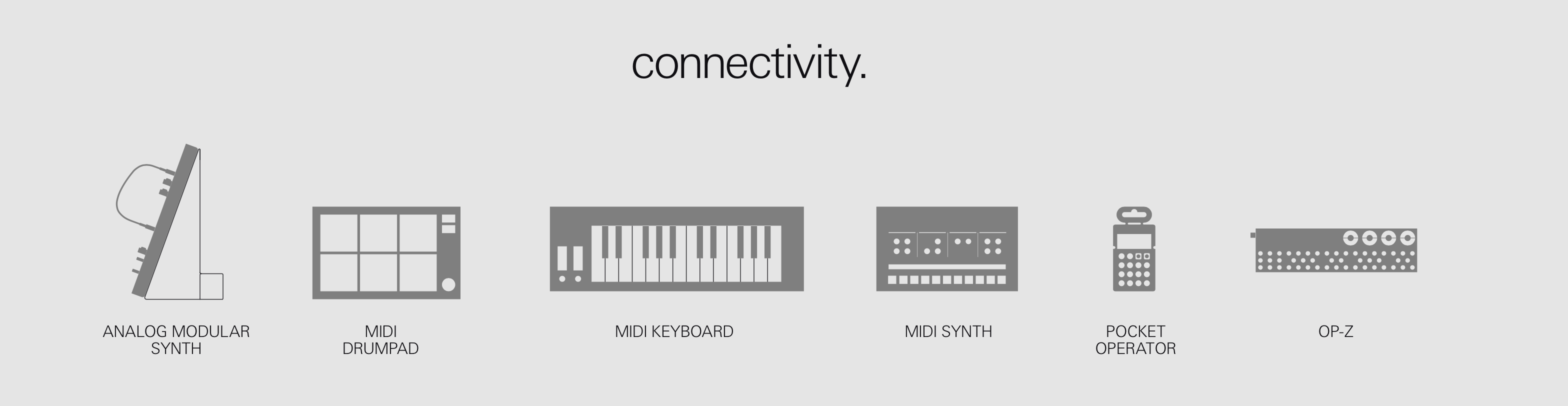 connectivity.

ANALOG MODULAR SYNTH

MIDI DRUMPAD

MIDI KEYBOARD

MIDI SYNTH

POCKET OPERATOR

OP-Z